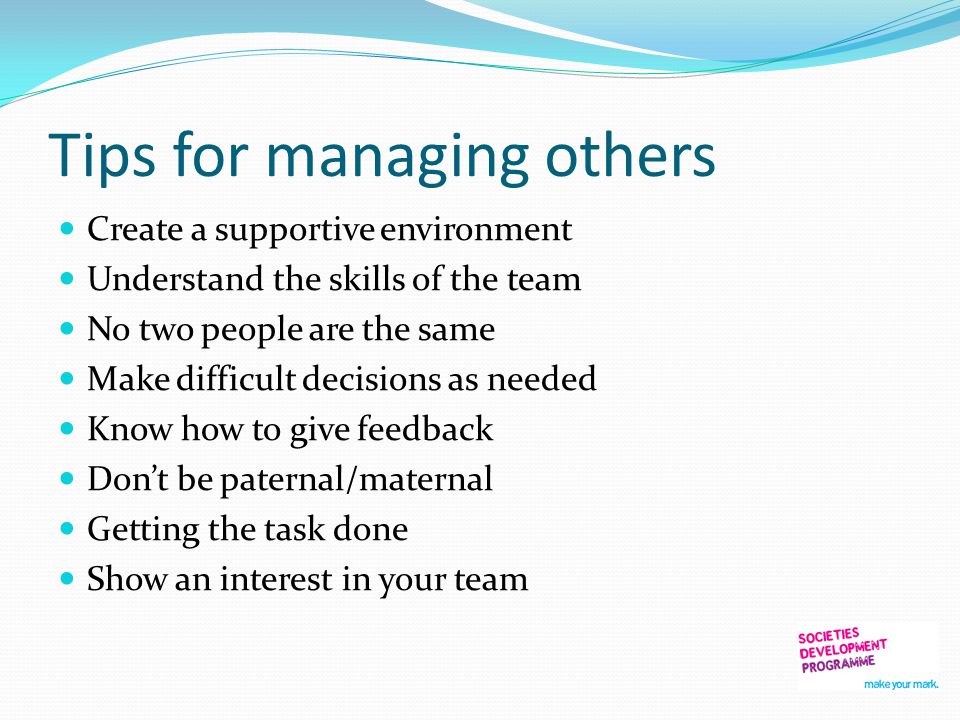 Tips for managing others

- Create a supportive environment
- Understand the skills of the team
- No two people are the same
- Make difficult decisions as needed
- Know how to give feedback
- Don't be paternal/maternal
- Getting the task done
- Show an interest in your team

SOCIETIES DEVELOPMENT PROGRAMME

make your mark.